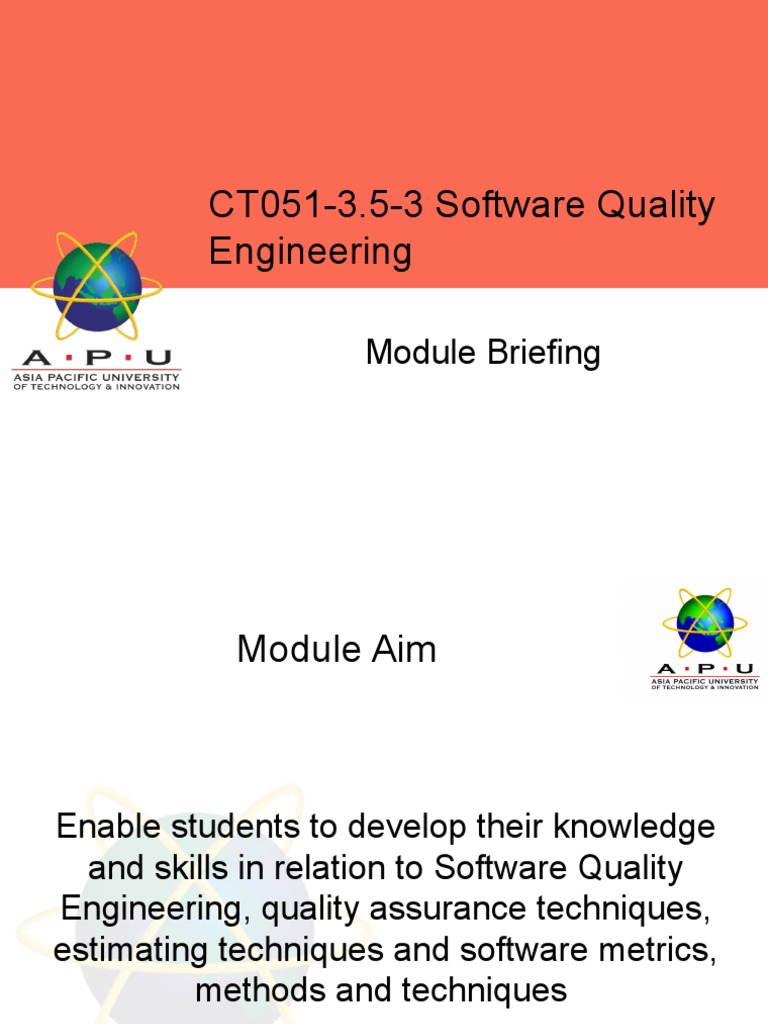 CT051-3.5-3 Software Quality Engineering

A·P·U
ASIA PACIFIC UNIVERSITY
OF TECHNOLOGY & INNOVATION

Module Briefing

Module Aim

A·P·U
ASIA PACIFIC UNIVERSITY
OF TECHNOLOGY & INNOVATION

Enable students to develop their knowledge and skills in relation to Software Quality Engineering, quality assurance techniques, estimating techniques and software metrics, methods and techniques